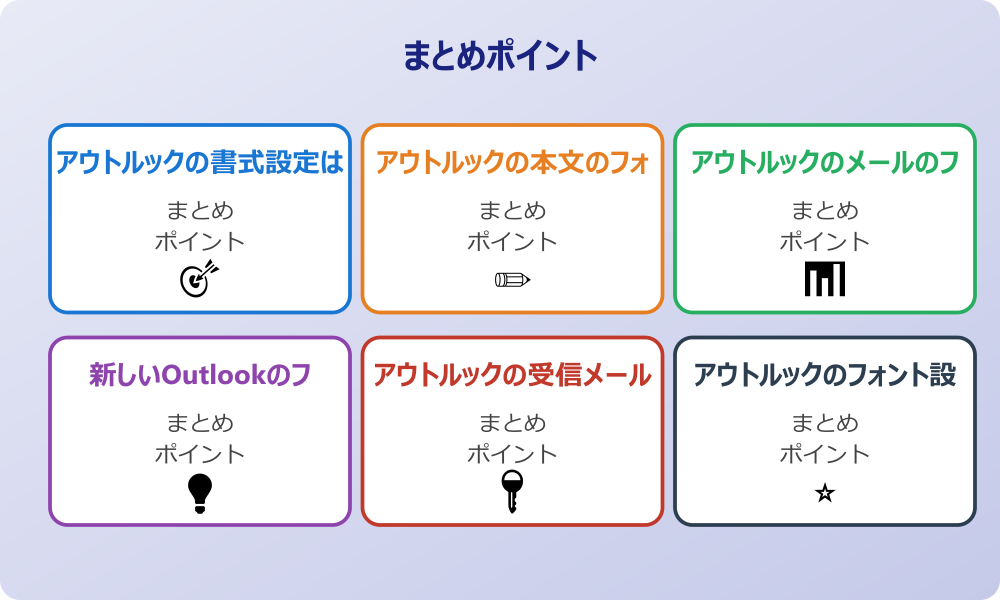 まとめポイント

アウトルックの書式設定は
まとめ
ポイント

アウトルックの本文のフォ
まとめ
ポイント

アウトルックのメールのフ
まとめ
ポイント

新しいOutlookのフ
まとめ
ポイント

アウトルックの受信メール
まとめ
ポイント

アウトルックのフォント設
まとめ
ポイント
☆